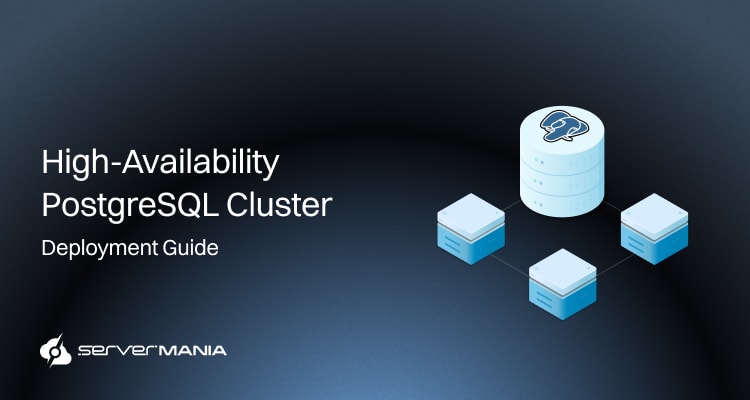 High-Availability PostgreSQL Cluster

Deployment Guide

SERVERMANIA